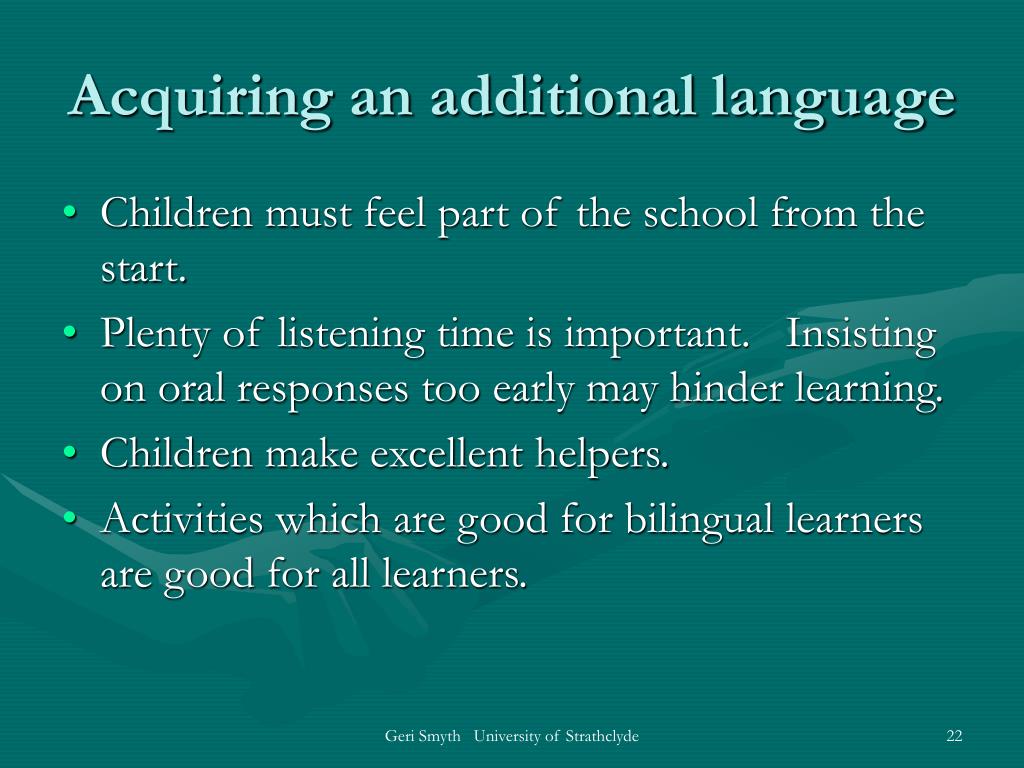 Acquiring an additional language

• Children must feel part of the school from the start.
• Plenty of listening time is important. Insisting on oral responses too early may hinder learning.
• Children make excellent helpers.
• Activities which are good for bilingual learners are good for all learners.

Geri Smyth University of Strathclyde

22